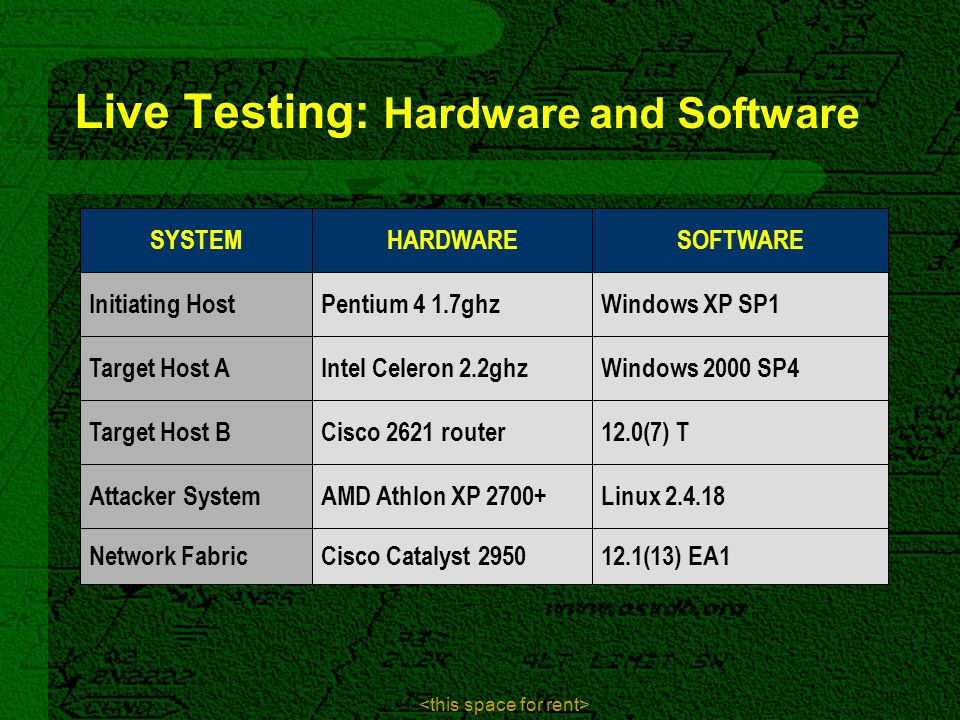 Live Testing: Hardware and Software

| SYSTEM | HARDWARE | SOFTWARE |
|---|---|---|
| Initiating Host | Pentium 4 1.7ghz | Windows XP SP1 |
| Target Host A | Intel Celeron 2.2ghz | Windows 2000 SP4 |
| Target Host B | Cisco 2621 router | 12.0(7) T |
| Attacker System | AMD Athlon XP 2700+ | Linux 2.4.18 |
| Network Fabric | Cisco Catalyst 2950 | 12.1(13) EA1 |

<this space for rent>